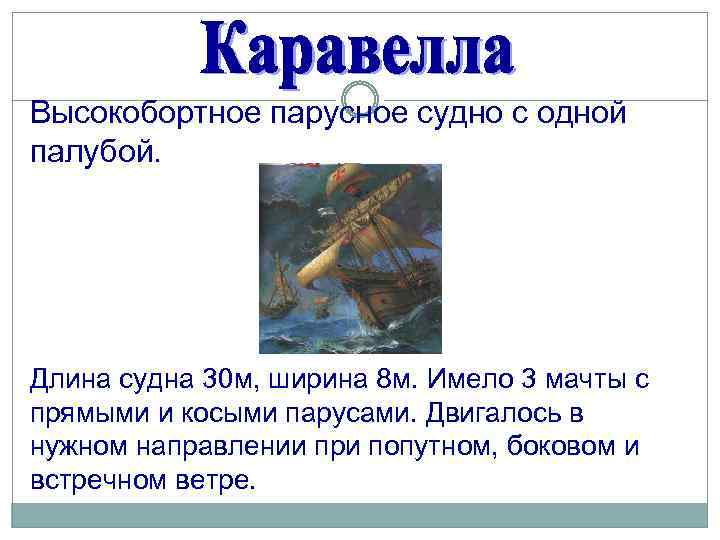 Каравелла

Высокобортное парусное судно с одной палубой.

Длина судна 30м, ширина 8м. Имело 3 мачты с прямыми и косыми парусами. Двигалось в нужном направлении при попутном, боковом и встречном ветре.